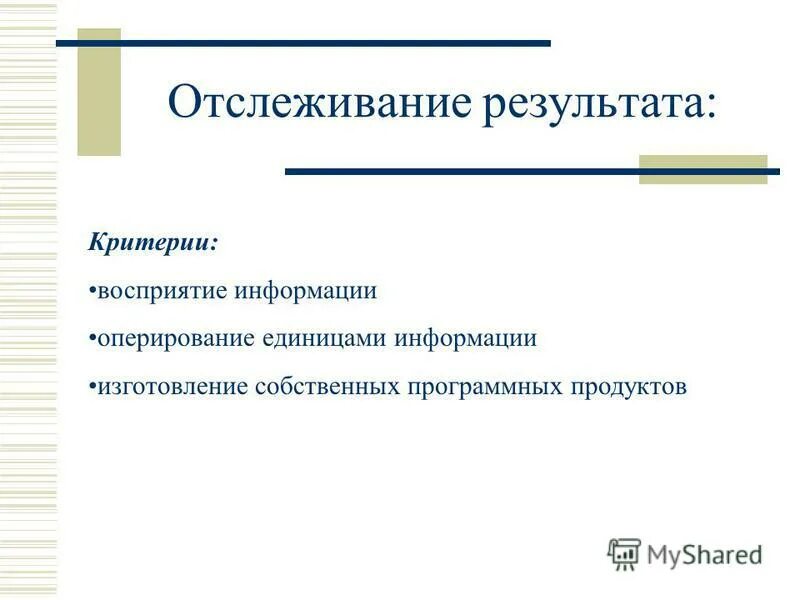 Отслеживание результата:

Критерии:

•восприятие информации

•оперирование единицами информации

•изготовление собственных программных продуктов

MyShared